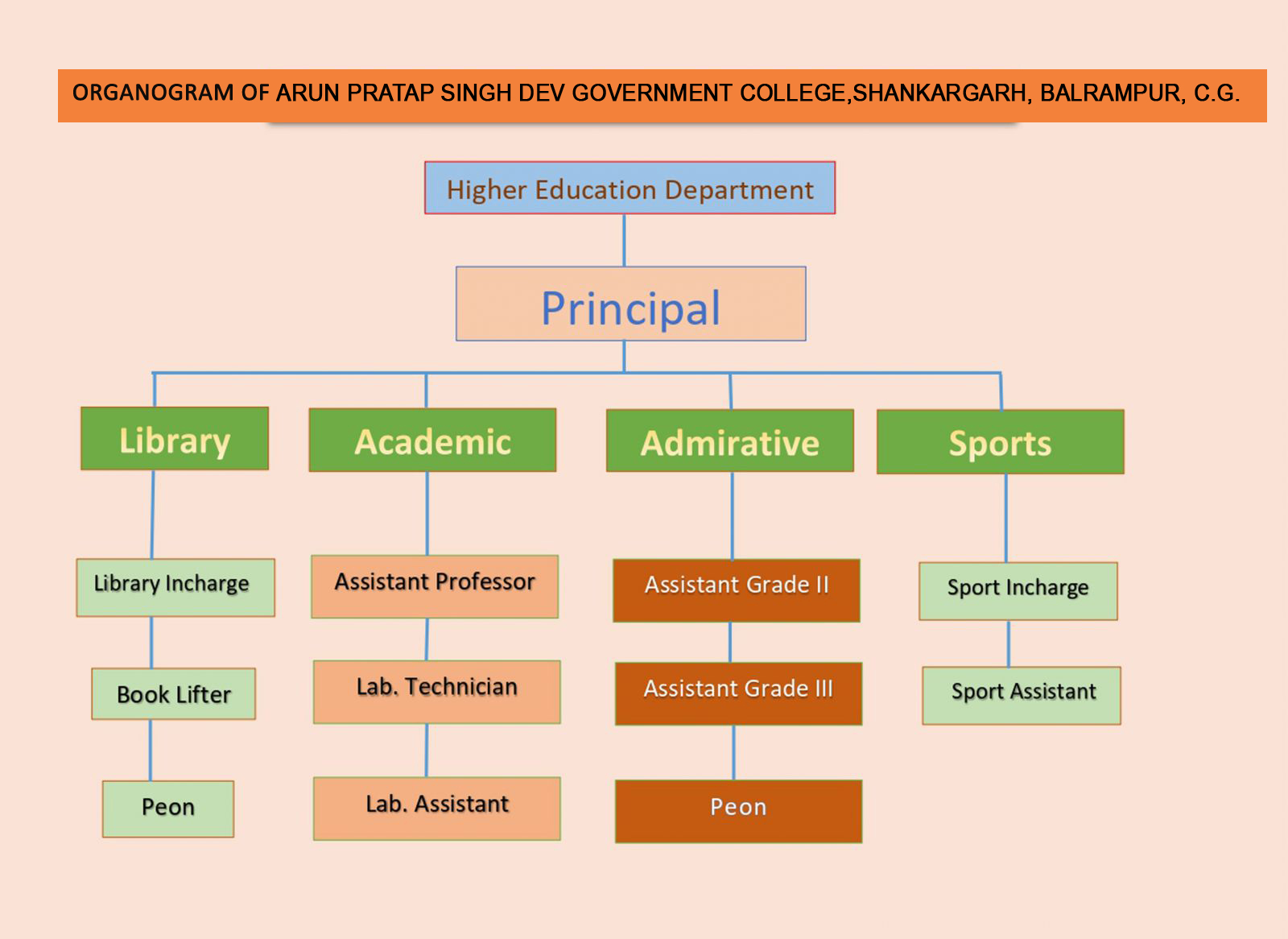 ORGANOGRAM OF ARUN PRATAP SINGH DEV GOVERNMENT COLLEGE,SHANKARGARH, BALRAMPUR, C.G.

Higher Education Department

Principal

Library

Library Incharge

Book Lifter

Peon

Academic

Assistant Professor

Lab. Technician

Lab. Assistant

Admirative

Assistant Grade II

Assistant Grade III

Peon

Sports

Sport Incharge

Sport Assistant